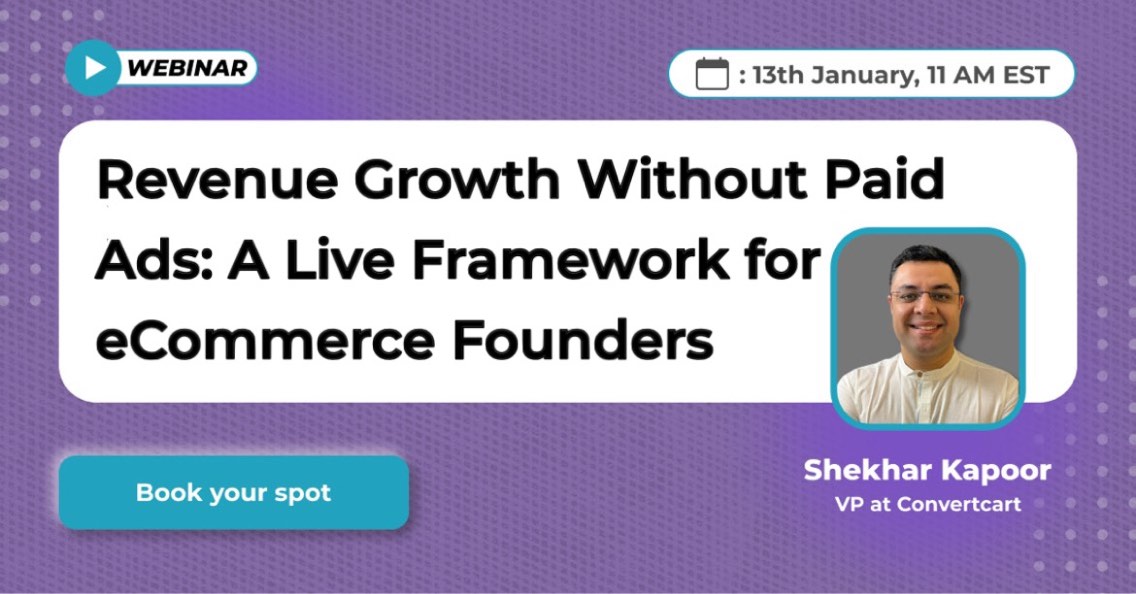 WEBINAR

: 13th January, 11 AM EST

Revenue Growth Without Paid Ads: A Live Framework for eCommerce Founders

Book your spot

Shekhar Kapoor
VP at Convertcart